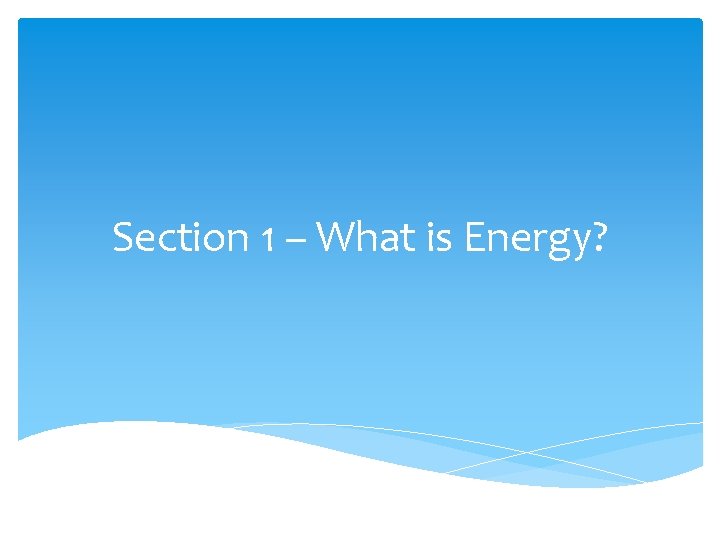 Section 1 – What is Energy?